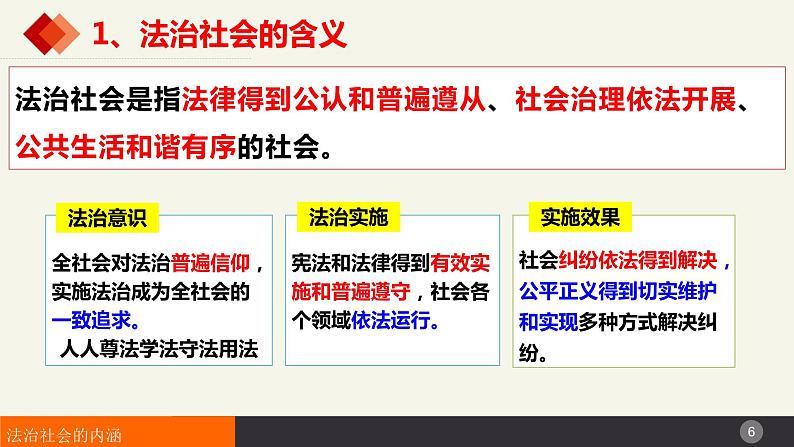 1、法治社会的含义

法治社会是指法律得到公认和普遍遵从、社会治理依法开展、公共生活和谐有序的社会。

法治意识

全社会对法治普遍信仰，实施法治成为全社会的一致追求。

人人尊法学法守法用法

法治实施

宪法和法律得到有效实施和普遍遵守，社会各个领域依法运行。

实施效果

社会纠纷依法得到解决，公平正义得到切实维护和实现多种方式解决纠纷。

法治社会的内涵

6